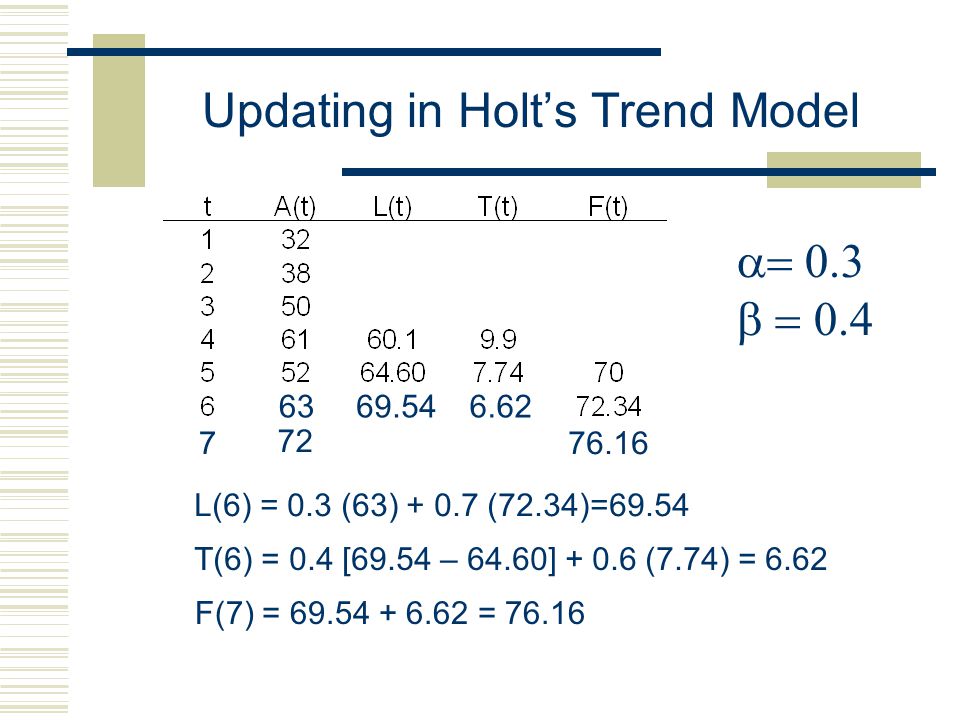 Updating in Holt's Trend Model

| t | A(t) | L(t) | T(t) | F(t) |
|---|---|---|---|---|
| 1 | 32 | | | |
| 2 | 38 | | | |
| 3 | 50 | | | |
| 4 | 61 | 60.1 | 9.9 | |
| 5 | 52 | 64.60 | 7.74 | 70 |
| 6 | 63 | 69.54 | 6.62 | 72.34 |
| 7 | 72 | | | 76.16 |

$\alpha = 0.3$
$\beta = 0.4$

L(6) = 0.3 (63) + 0.7 (72.34)=69.54

T(6) = 0.4 [69.54 – 64.60] + 0.6 (7.74) = 6.62

F(7) = 69.54 + 6.62 = 76.16